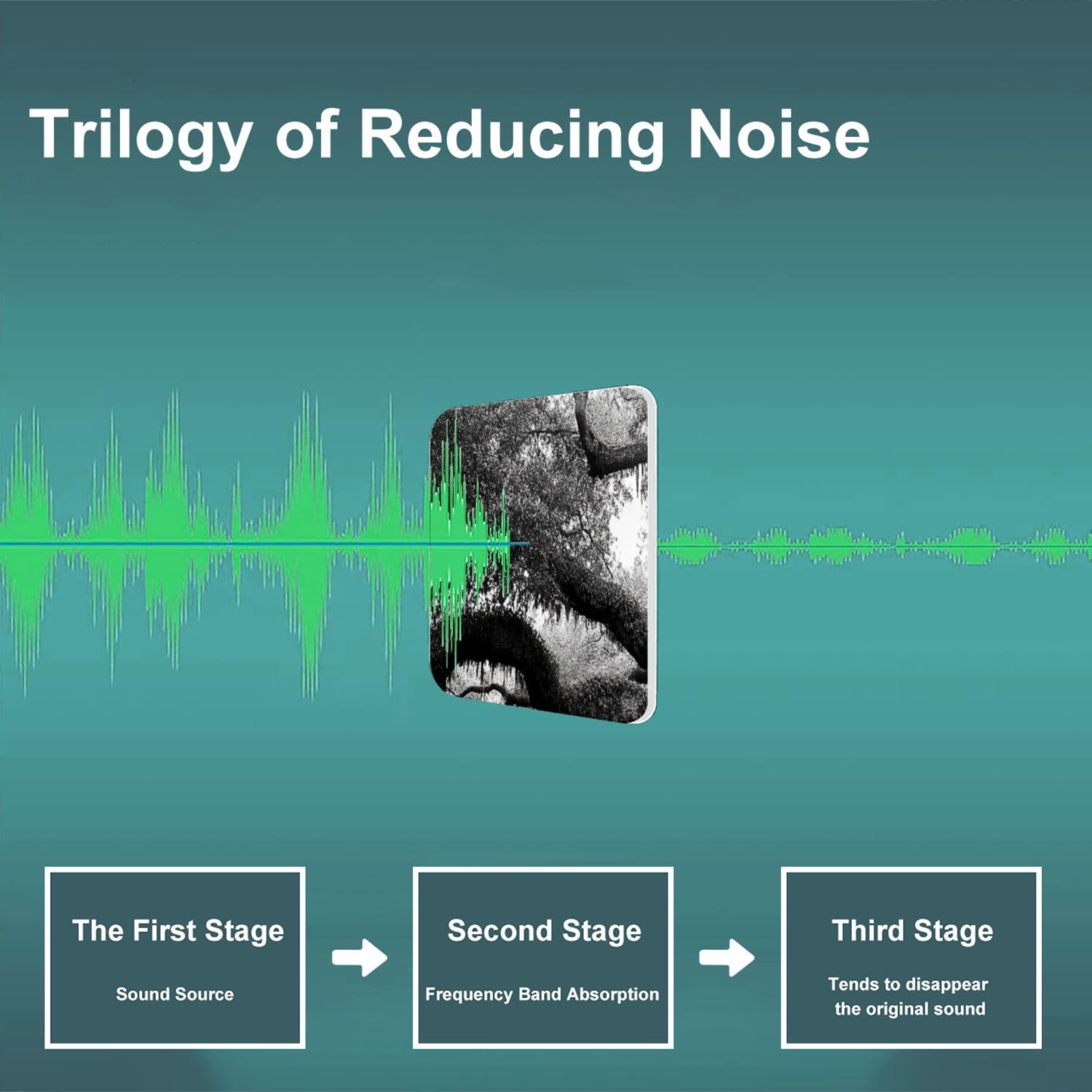 Trilogy of Reducing Noise

The First Stage

Sound Source

Second Stage

Frequency Band Absorption

Third Stage

Tends to disappear the original sound